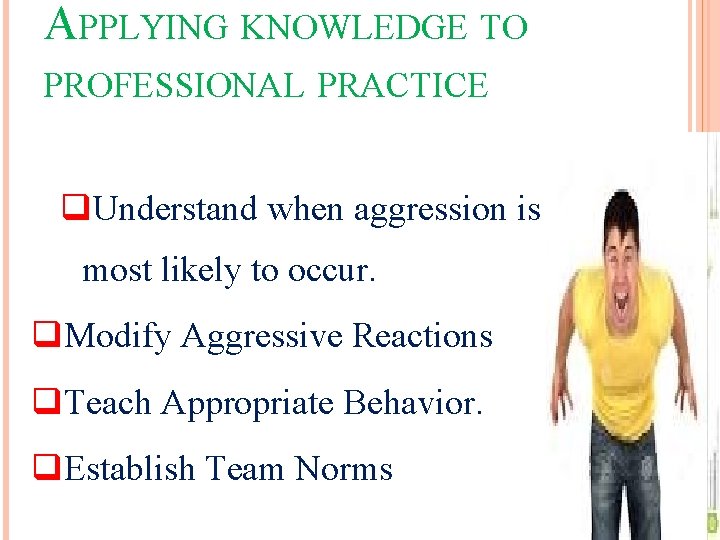 APPLYING KNOWLEDGE TO PROFESSIONAL PRACTICE

❑Understand when aggression is most likely to occur.

❑Modify Aggressive Reactions

❑Teach Appropriate Behavior.

❑Establish Team Norms